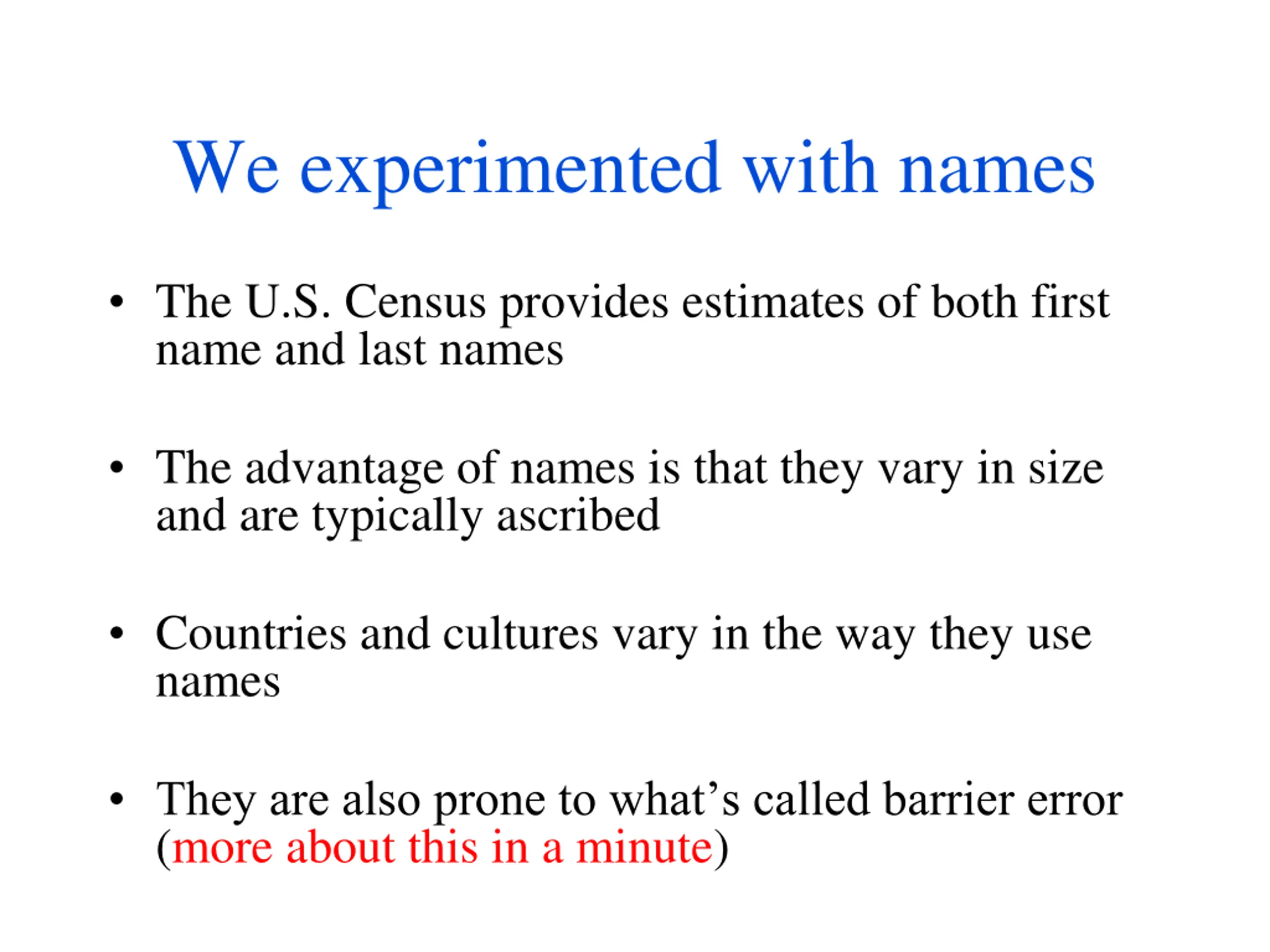 We experimented with names

• The U.S. Census provides estimates of both first name and last names

• The advantage of names is that they vary in size and are typically ascribed

• Countries and cultures vary in the way they use names

• They are also prone to what’s called barrier error (more about this in a minute)